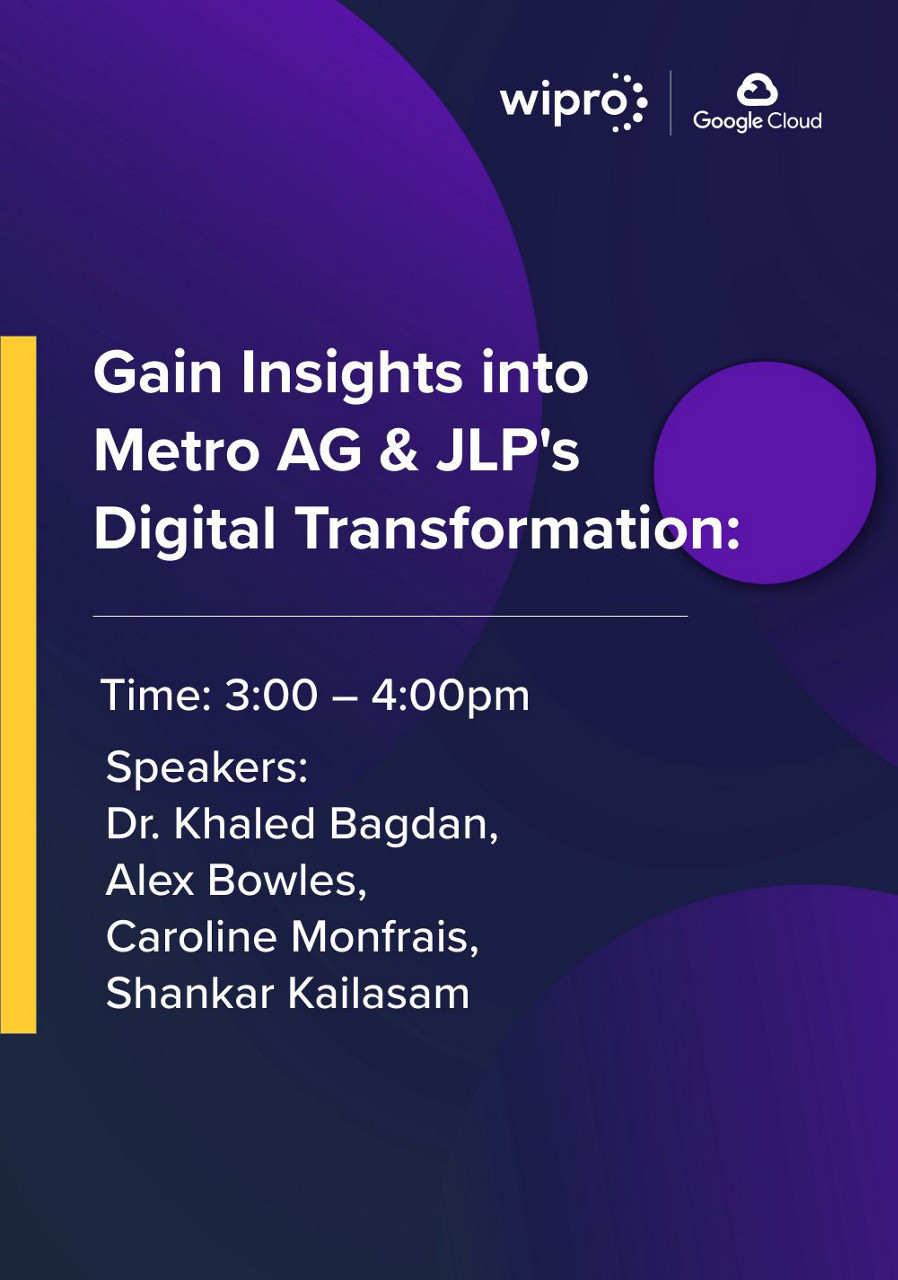 wipro Google Cloud

Gain Insights into Metro AG & JLP's Digital Transformation:

Time: 3:00 – 4:00pm

Speakers:
Dr. Khaled Bagdan,
Alex Bowles,
Caroline Monfrais,
Shankar Kailasam